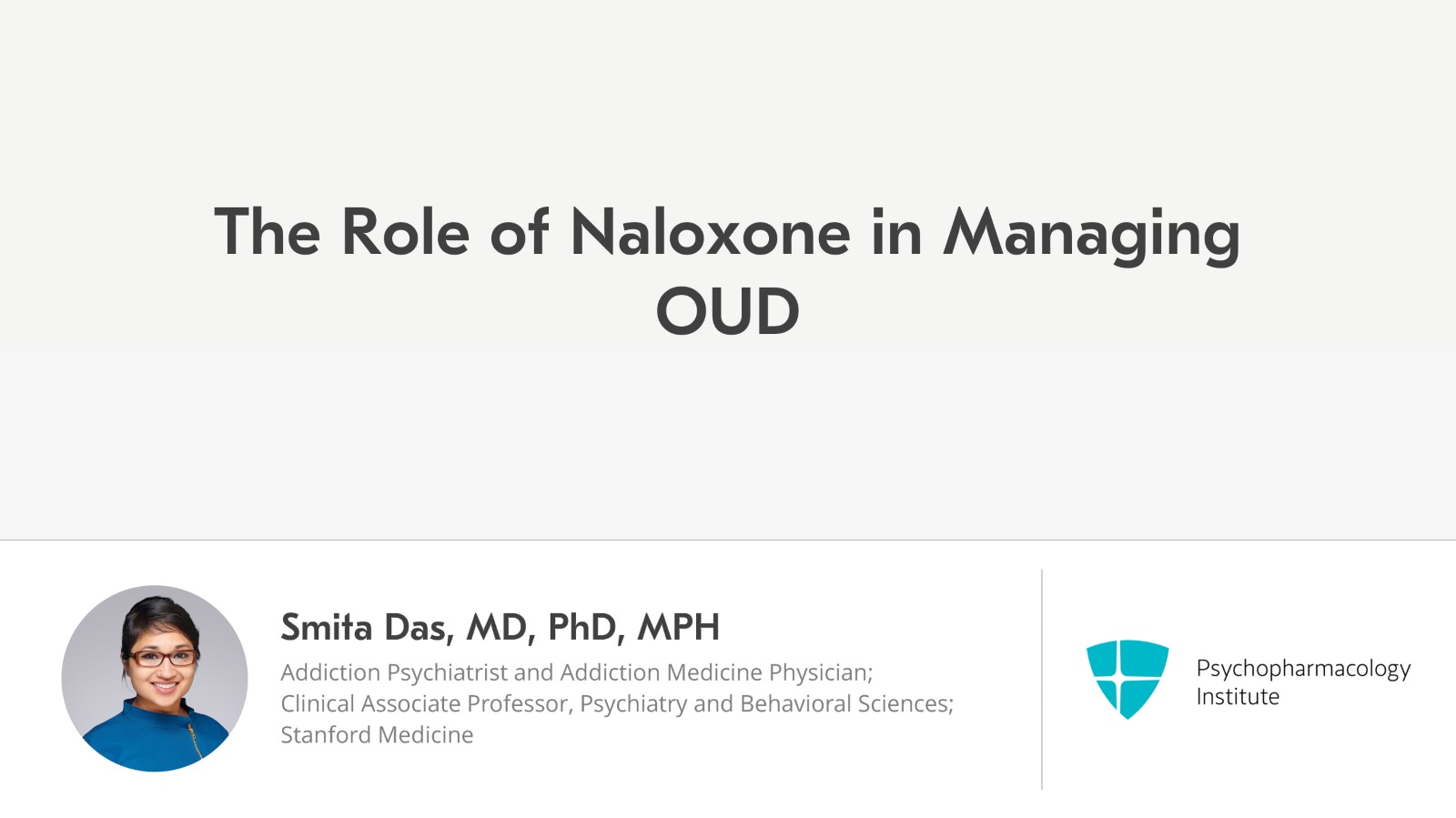 The Role of Naloxone in Managing OUD

Smita Das, MD, PhD, MPH

Addiction Psychiatrist and Addiction Medicine Physician;
Clinical Associate Professor, Psychiatry and Behavioral Sciences;
Stanford Medicine

Psychopharmacology Institute